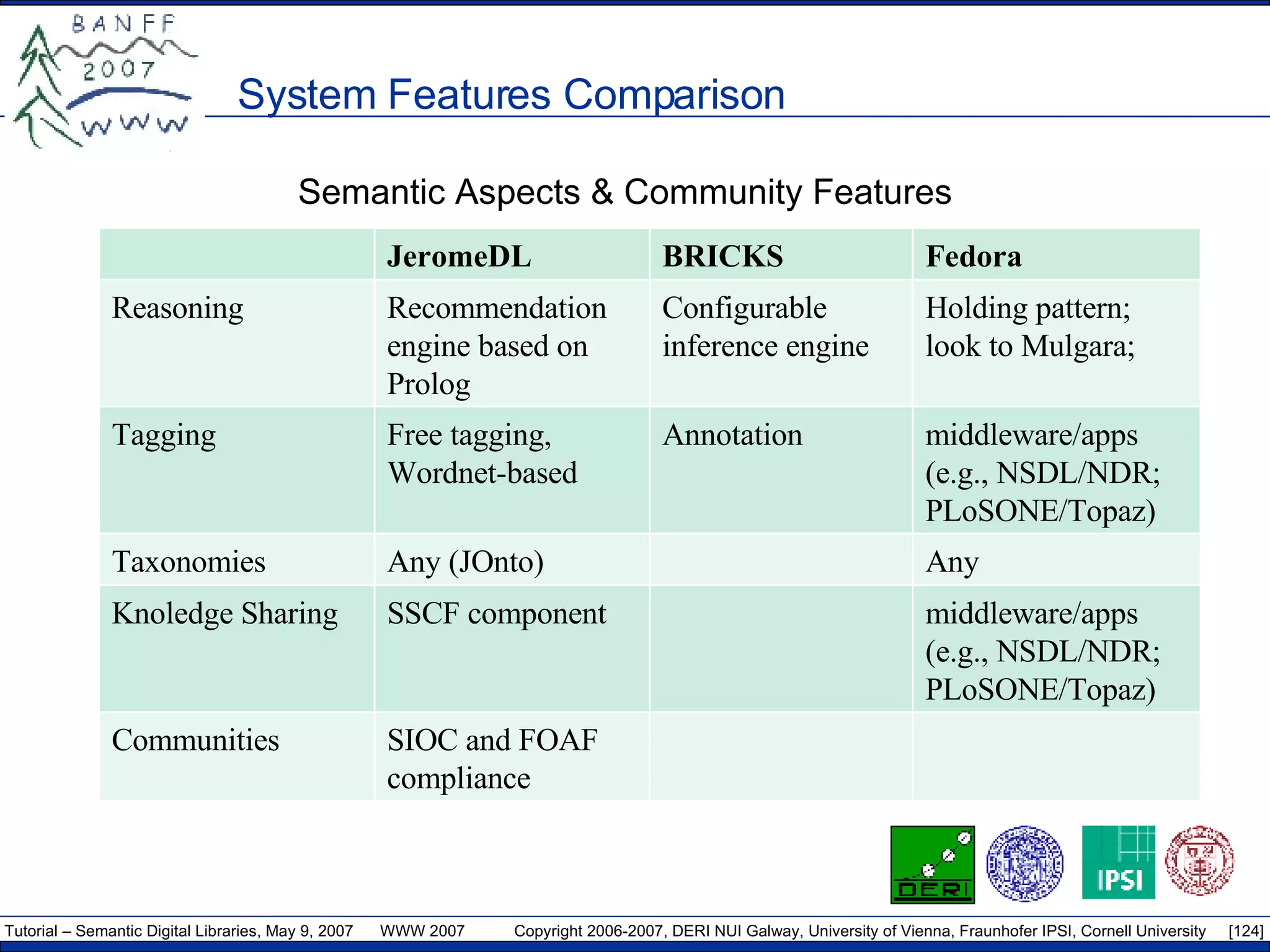 BANFF 2007 WWW

System Features Comparison

Semantic Aspects & Community Features

| | JeromeDL | BRICKS | Fedora |
|---|---|---|---|
| Reasoning | Recommendation engine based on Prolog | Configurable inference engine | Holding pattern; look to Mulgara; |
| Tagging | Free tagging, Wordnet-based | Annotation | middleware/apps (e.g., NSDL/NDR; PLoSONE/Topaz) |
| Taxonomies | Any (JOnto) | | Any |
| Knoledge Sharing | SSCF component | | middleware/apps (e.g., NSDL/NDR; PLoSONE/Topaz) |
| Communities | SIOC and FOAF compliance | | |

DERI

IPSI

Tutorial – Semantic Digital Libraries, May 9, 2007 WWW 2007 Copyright 2006-2007, DERI NUI Galway, University of Vienna, Fraunhofer IPSI, Cornell University [124]